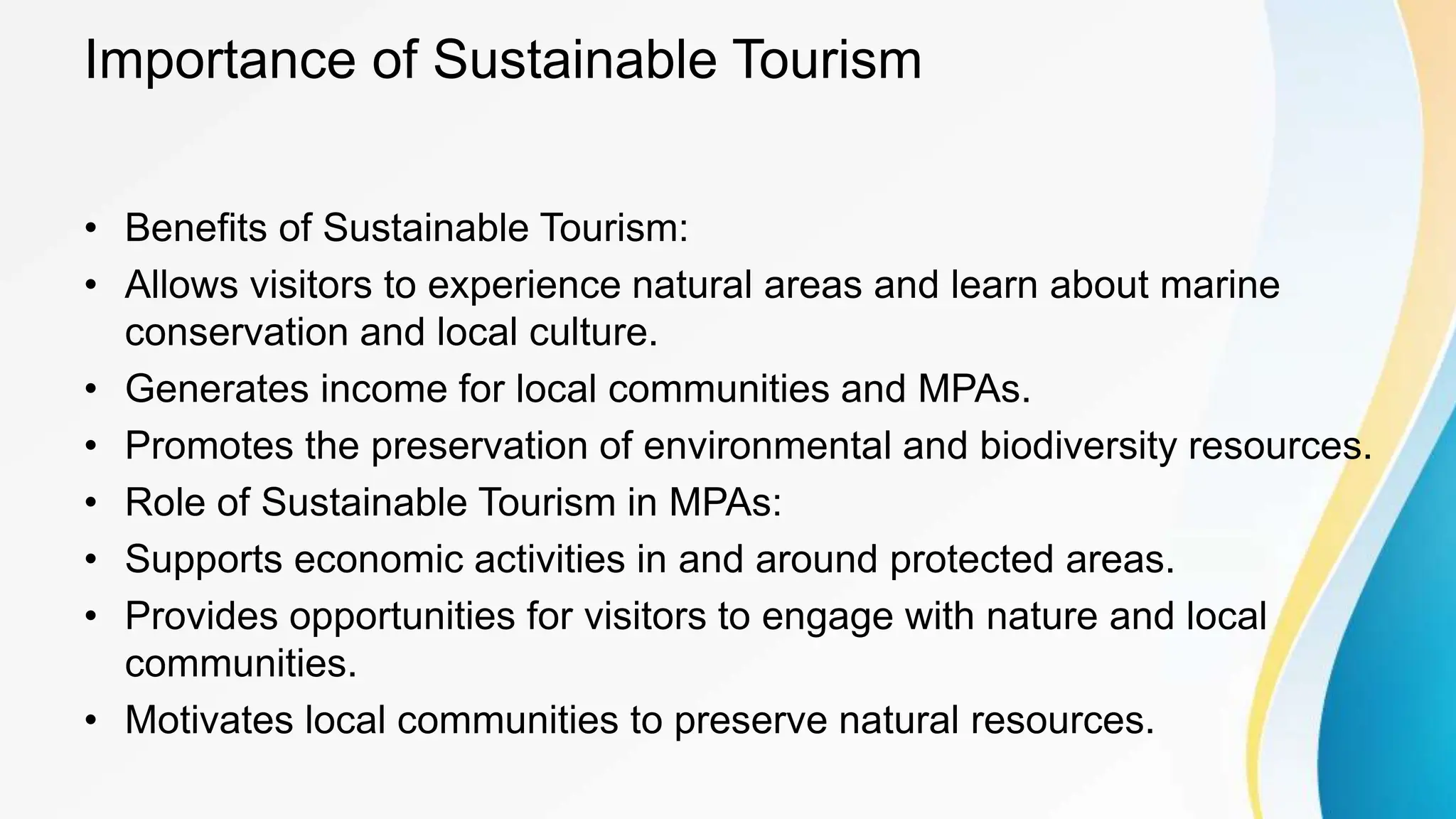 Importance of Sustainable Tourism

• Benefits of Sustainable Tourism:
• Allows visitors to experience natural areas and learn about marine conservation and local culture.
• Generates income for local communities and MPAs.
• Promotes the preservation of environmental and biodiversity resources.
• Role of Sustainable Tourism in MPAs:
• Supports economic activities in and around protected areas.
• Provides opportunities for visitors to engage with nature and local communities.
• Motivates local communities to preserve natural resources.